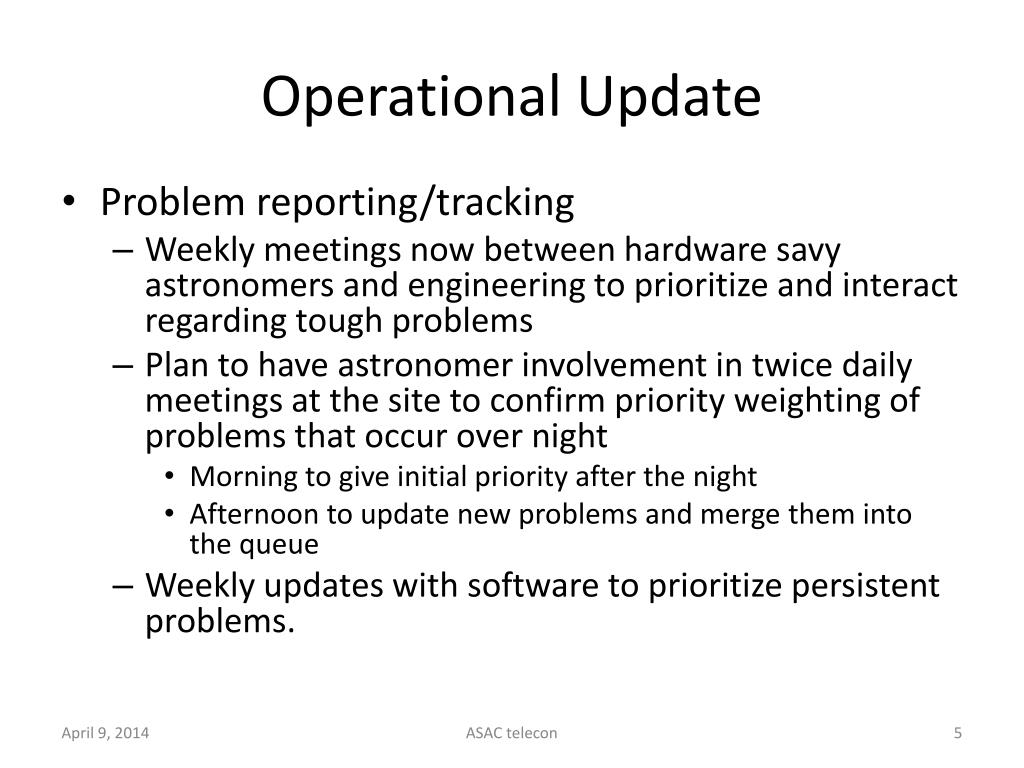 Operational Update

• Problem reporting/tracking
– Weekly meetings now between hardware savy astronomers and engineering to prioritize and interact regarding tough problems
– Plan to have astronomer involvement in twice daily meetings at the site to confirm priority weighting of problems that occur over night
• Morning to give initial priority after the night
• Afternoon to update new problems and merge them into the queue
– Weekly updates with software to prioritize persistent problems.

April 9, 2014

ASAC telecon

5